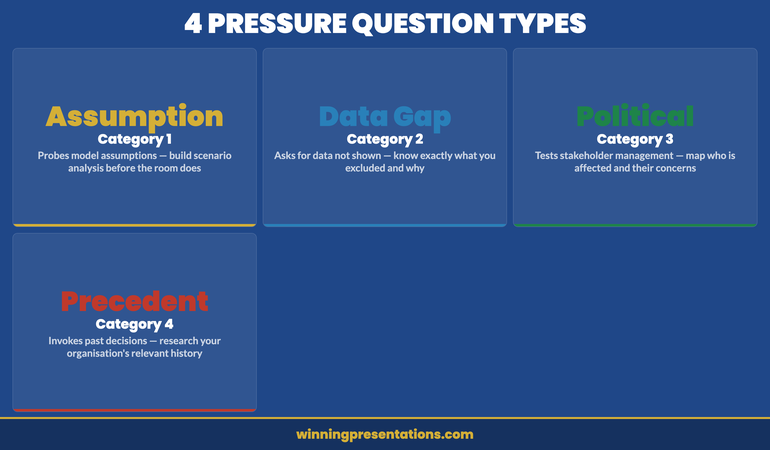 4 PRESSURE QUESTION TYPES

Assumption
Category 1
Probes model assumptions — build scenario analysis before the room does

Data Gap
Category 2
Asks for data not shown — know exactly what you excluded and why

Political
Category 3
Tests stakeholder management — map who is affected and their concerns

Precedent
Category 4
Invokes past decisions — research your organisation's relevant history

winningpresentations.com